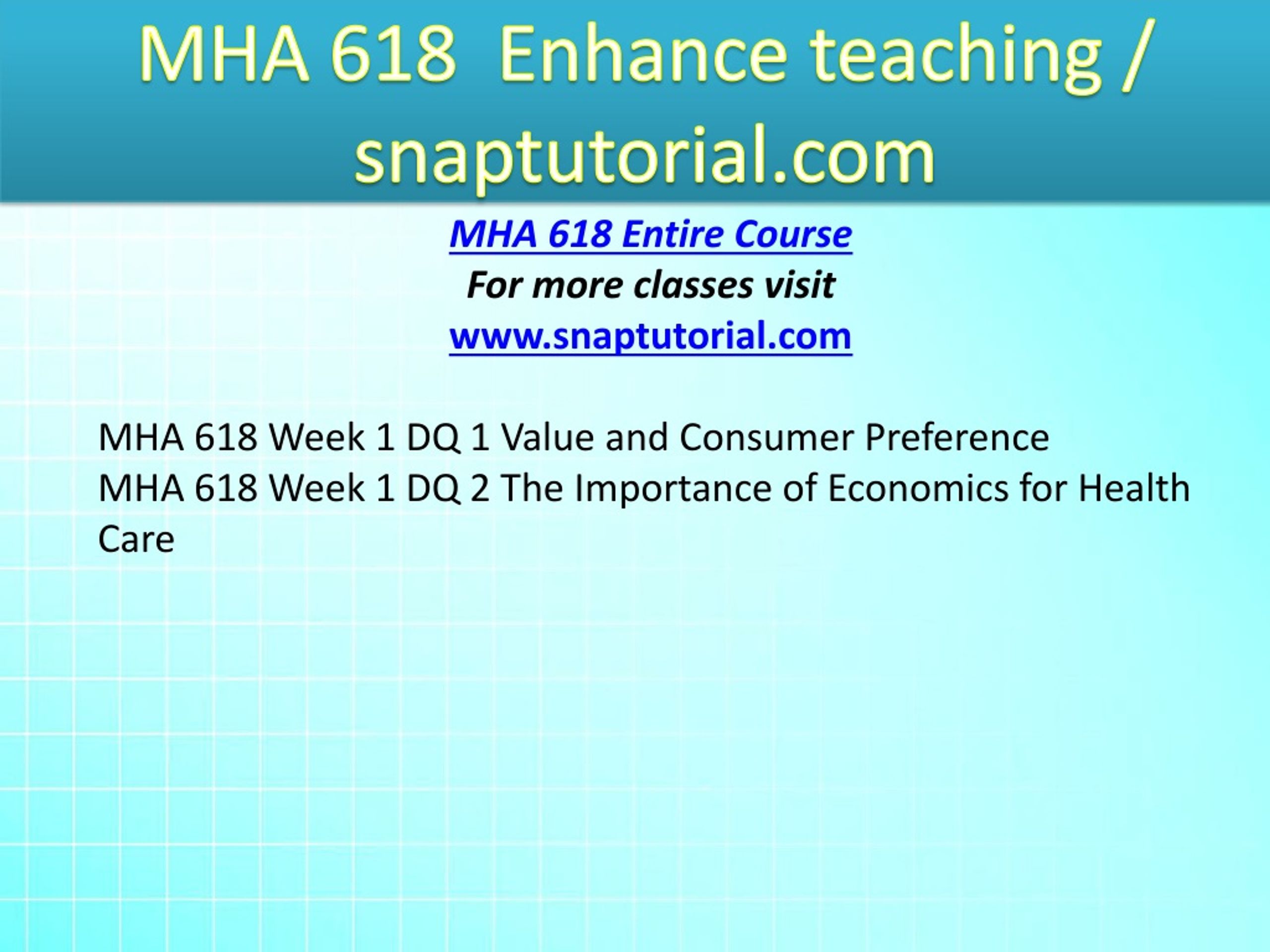 MHA 618 Enhance teaching / snaptutorial.com

MHA 618 Entire Course
For more classes visit
www.snaptutorial.com

MHA 618 Week 1 DQ 1 Value and Consumer Preference
MHA 618 Week 1 DQ 2 The Importance of Economics for Health Care